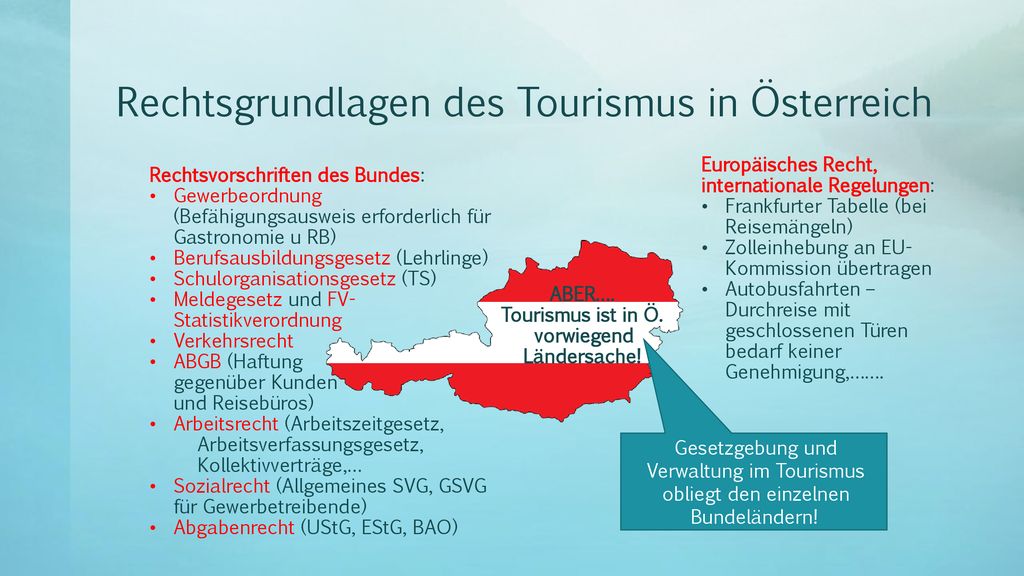 Rechtsgrundlagen des Tourismus in Österreich

Rechtsvorschriften des Bundes:
• Gewerbeordnung (Befähigungsausweis erforderlich für Gastronomie u RB)
• Berufsausbildungsgesetz (Lehrlinge)
• Schulorganisationsgesetz (TS)
• Meldegesetz und FV-Statistikverordnung
• Verkehrsrecht
• ABGB (Haftung gegenüber Kunden und Reisebüros)
• Arbeitsrecht (Arbeitszeitgesetz, Arbeitsverfassungsgesetz, Kollektivverträge,…
• Sozialrecht (Allgemeines SVG, GSVG für Gewerbetreibende)
• Abgabenrecht (UStG, EStG, BAO)

ABER….
Tourismus ist in Ö. vorwiegend Ländersache!

Europäisches Recht, internationale Regelungen:
• Frankfurter Tabelle (bei Reisemängeln)
• Zolleinhebung an EU-Kommission übertragen
• Autobusfahrten – Durchreise mit geschlossenen Türen bedarf keiner Genehmigung,…….

Gesetzgebung und Verwaltung im Tourismus obliegt den einzelnen Bundeländern!